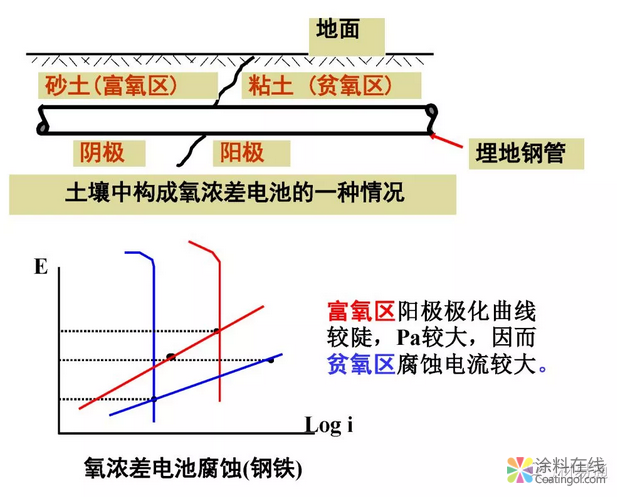 地面

砂土(富氧区)

粘土（贫氧区)

阴极

阳极

埋地钢管

土壤中构成氧浓差电池的一种情况

E

Log i

富氧区阳极极化曲线较陡，Pa较大，因而贫氧区腐蚀电流较大。

氧浓差电池腐蚀(钢铁)

涂料在线
Coatingol.com